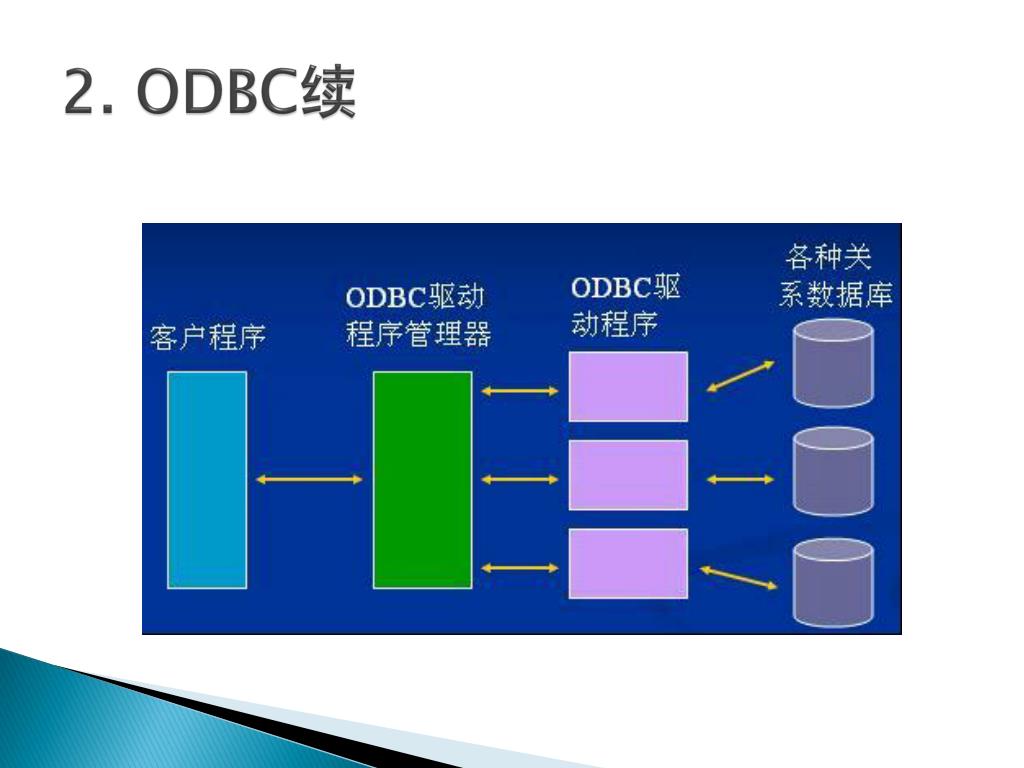 2. ODBC续

客户程序

ODBC驱动程序管理器

ODBC驱动程序

各种关系数据库